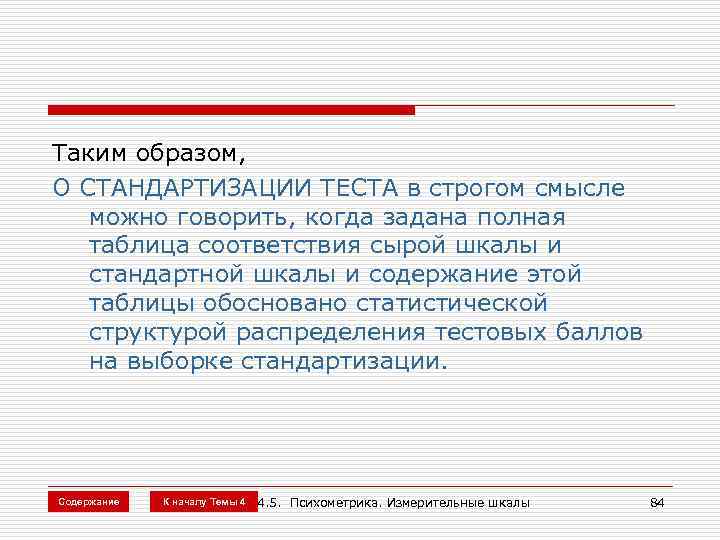 Таким образом,

О СТАНДАРТИЗАЦИИ ТЕСТА в строгом смысле можно говорить, когда задана полная таблица соответствия сырой шкалы и стандартной шкалы и содержание этой таблицы обосновано статистической структурой распределения тестовых баллов на выборке стандартизации.

Содержание

К началу Темы 4

4.5. Психометрика. Измерительные шкалы

84